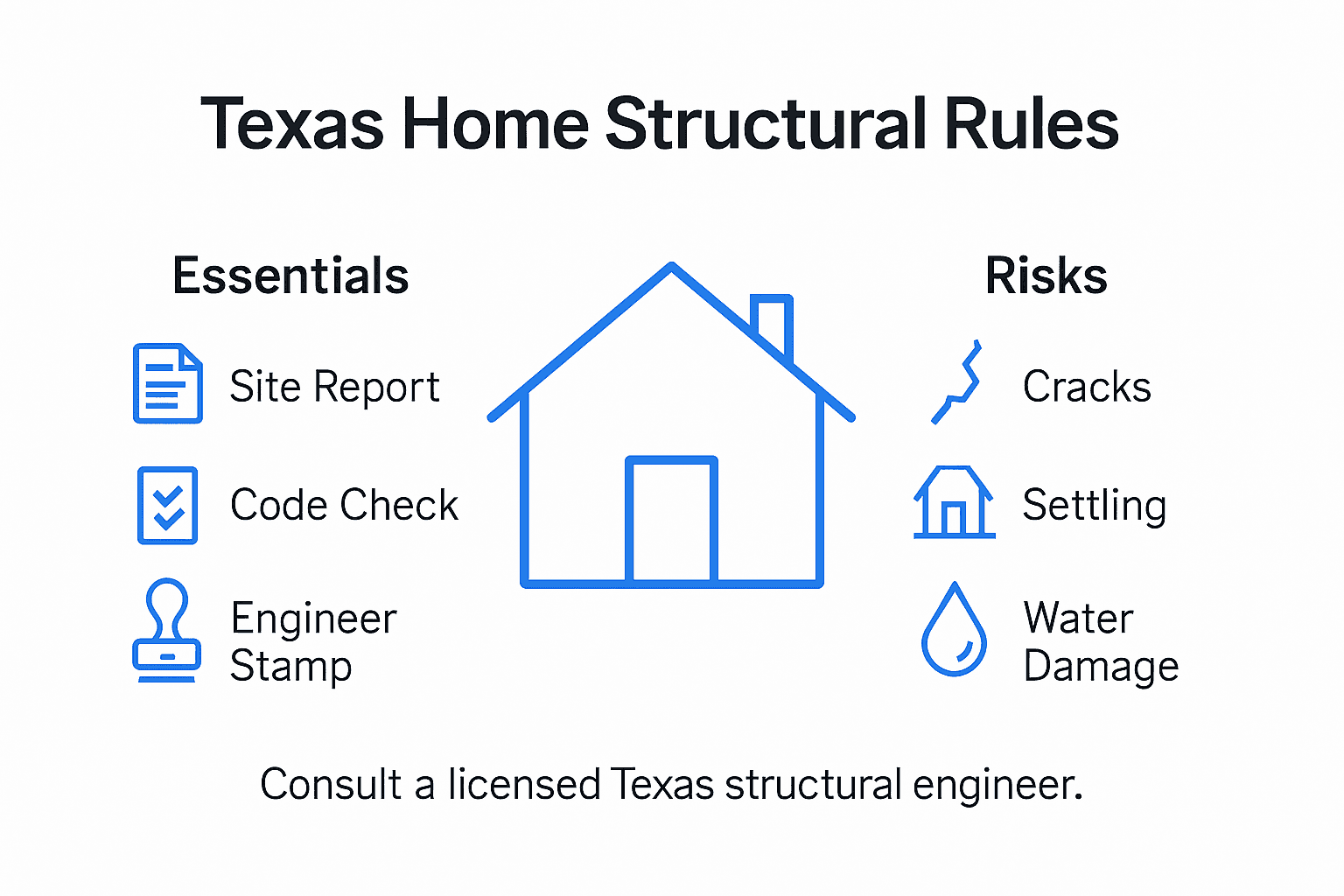 Texas Home Structural Rules

Essentials

Site Report

Code Check

Engineer Stamp

Risks

Cracks

Settling

Water Damage

Consult a licensed Texas structural engineer.